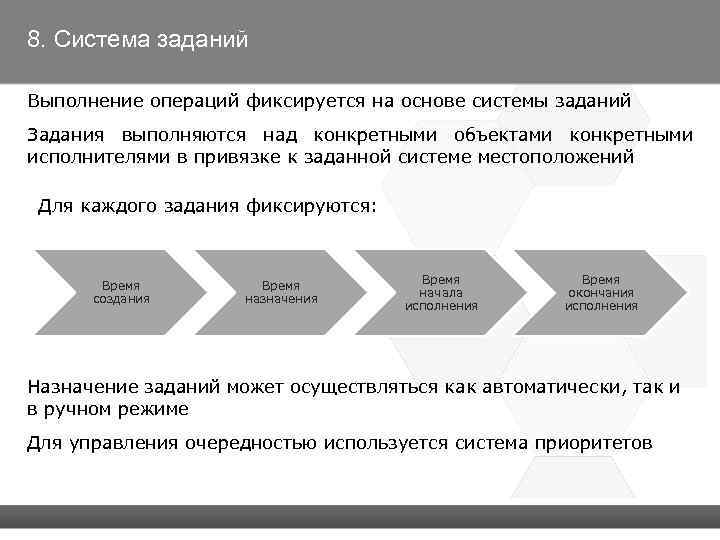 8. Система заданий

Выполнение операций фиксируется на основе системы заданий

Задания выполняются над конкретными объектами конкретными исполнителями в привязке к заданной системе местоположений

Для каждого задания фиксируются:

Время создания

Время назначения

Время начала исполнения

Время окончания исполнения

Назначение заданий может осуществляться как автоматически, так и в ручном режиме

Для управления очередностью используется система приоритетов